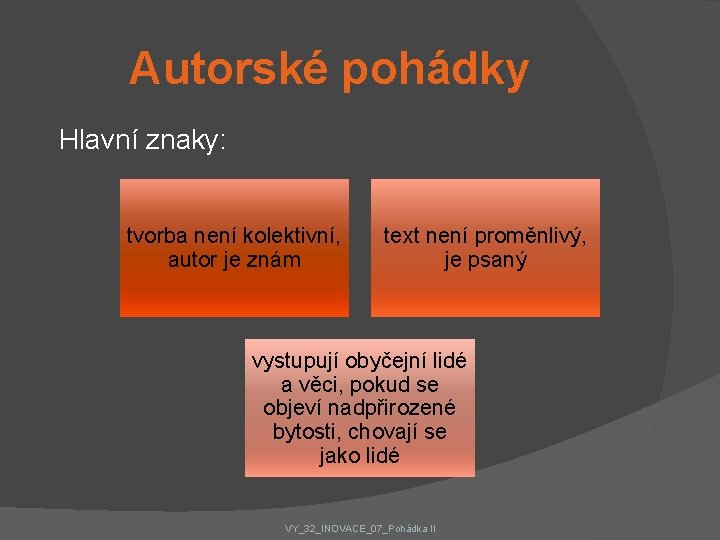 Autorské pohádky

Hlavní znaky:

tvorba není kolektivní, autor je znám

text není proměnlivý, je psaný

vystupují obyčejní lidé a věci, pokud se objeví nadpřirozené bytosti, chovají se jako lidé

VY_32_INOVACE_07_Pohádka II